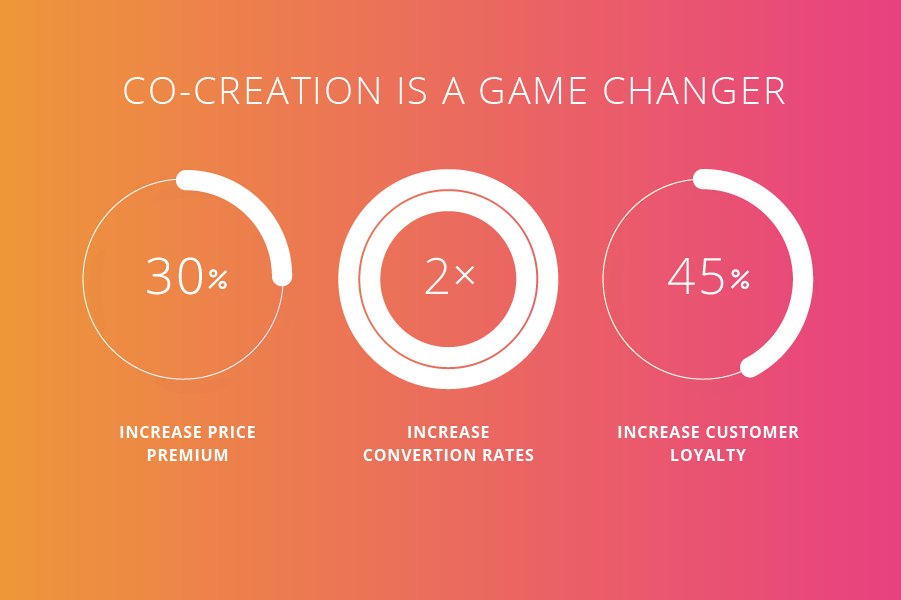 CO-CREATION IS A GAME CHANGER

30%

INCREASE PRICE PREMIUM

2×

INCREASE CONVERTION RATES

45%

INCREASE CUSTOMER LOYALTY